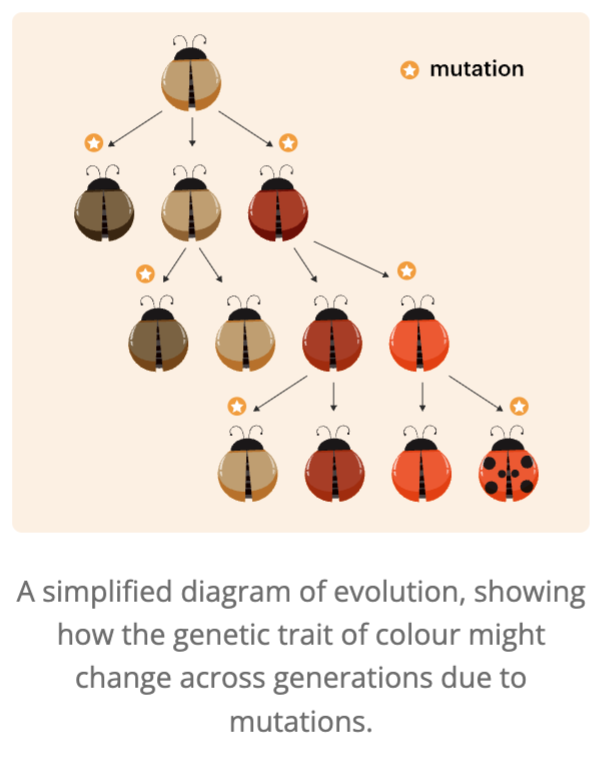 mutation

A simplified diagram of evolution, showing how the genetic trait of colour might change across generations due to mutations.